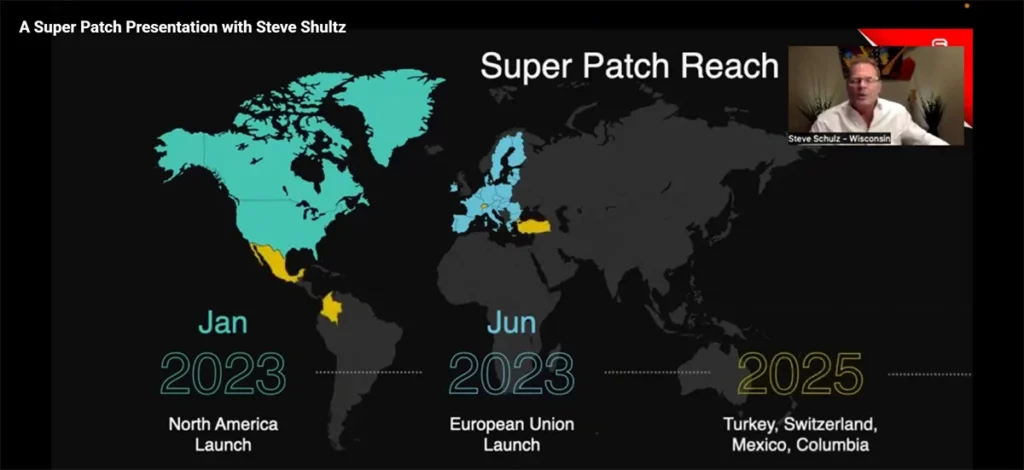 A Super Patch Presentation with Steve Shultz

Super Patch Reach

Steve Schulz - Wisconsin

Jan
2023
North America Launch

Jun
2023
European Union Launch

2025
Turkey, Switzerland, Mexico, Columbia